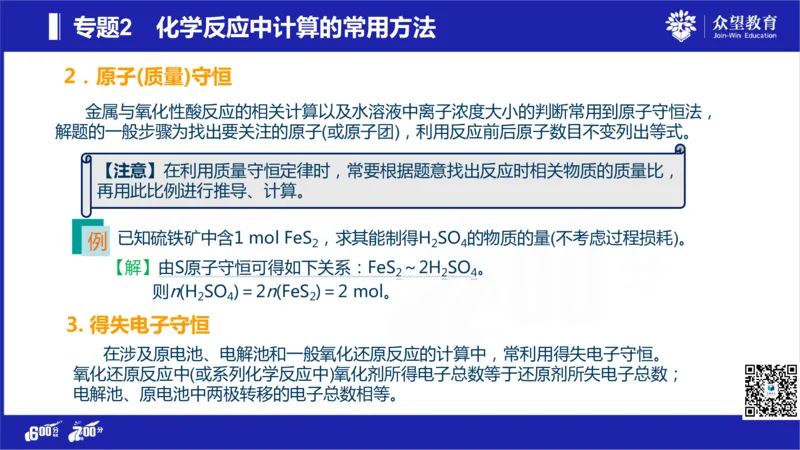 专题2　化学反应中计算的常用方法

众望教育
Join-Win Education

2．原子(质量)守恒

金属与氧化性酸反应的相关计算以及水溶液中离子浓度大小的判断常用到原子守恒法，解题的一般步骤为找出要关注的原子(或原子团)，利用反应前后原子数目不变列出等式。

【注意】在利用质量守恒定律时，常要根据题意找出反应时相关物质的质量比，再用此比例进行推导、计算。

例　已知硫铁矿中含1 mol $FeS_2$，求其能制得$H_2SO_4$的物质的量(不考虑过程损耗)。

【解】由S原子守恒可得如下关系：$FeS_2 \sim 2H_2SO_4$。
则$n(H_2SO_4) = 2n(FeS_2) = 2$ mol。

3. 得失电子守恒

在涉及原电池、电解池和一般氧化还原反应的计算中，常利用得失电子守恒。氧化还原反应中(或系列化学反应中)氧化剂所得电子总数等于还原剂所失电子总数；电解池、原电池中两极转移的电子总数相等。

600分　700分